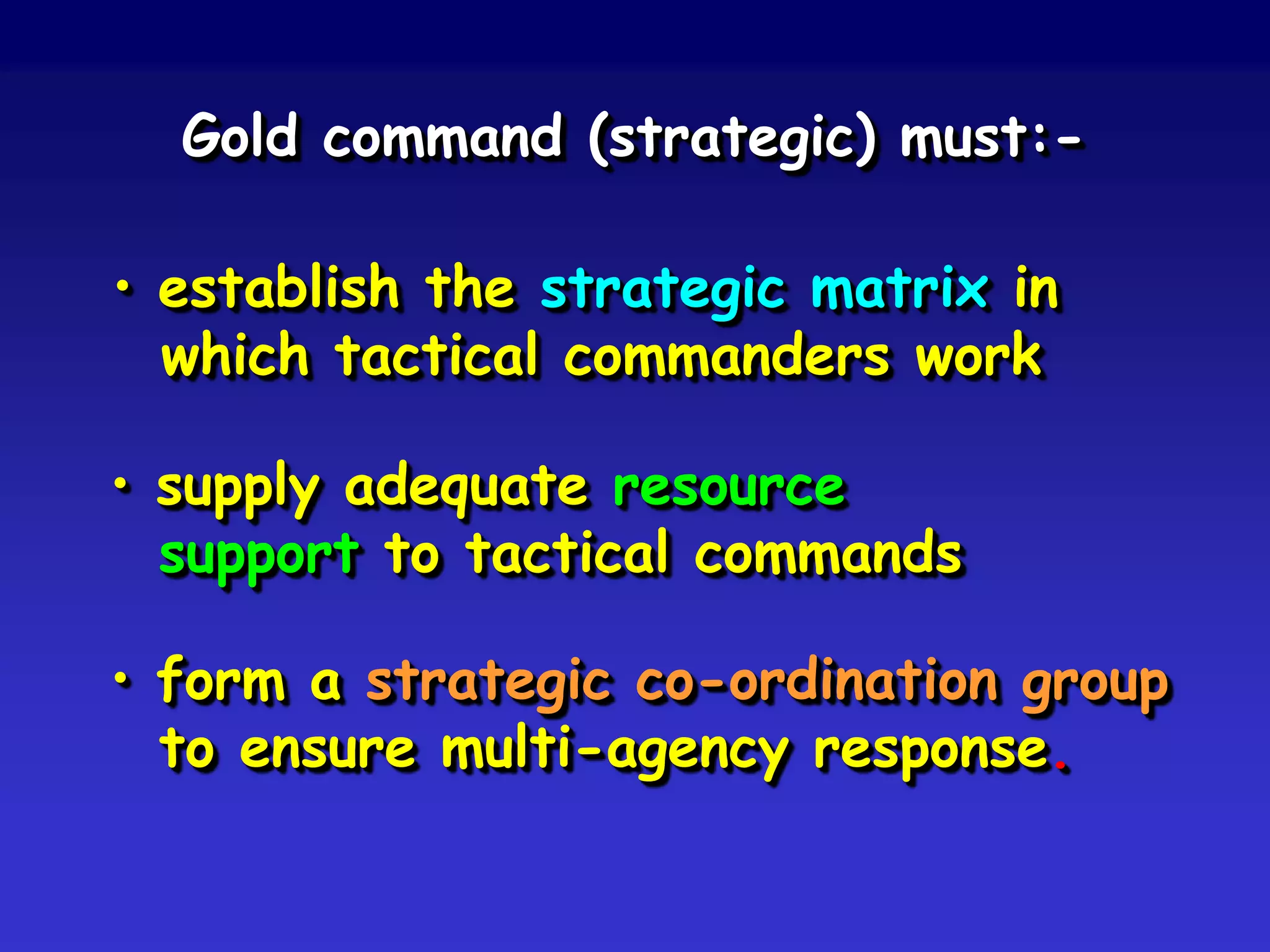 Gold command (strategic) must:-

• establish the strategic matrix in which tactical commanders work

• supply adequate resource support to tactical commands

• form a strategic co-ordination group to ensure multi-agency response.